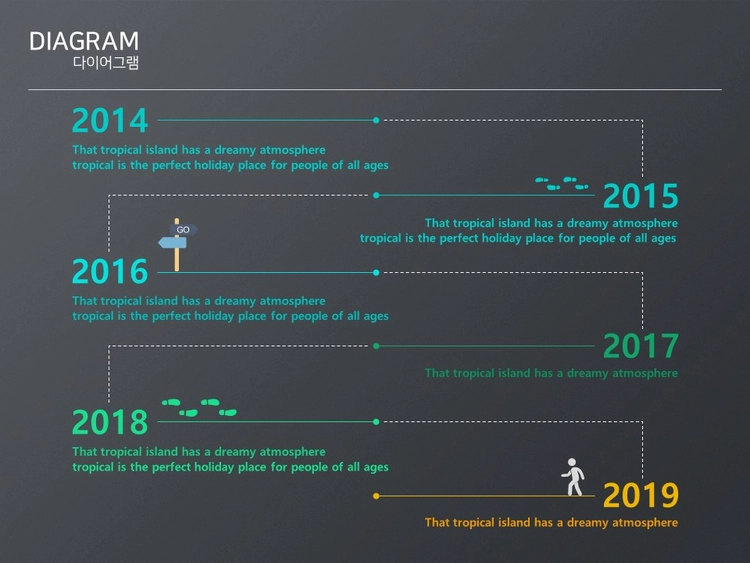 DIAGRAM
다이어그램

2014
That tropical island has a dreamy atmosphere
tropical is the perfect holiday place for people of all ages

2015
That tropical island has a dreamy atmosphere
tropical is the perfect holiday place for people of all ages

GO

2016
That tropical island has a dreamy atmosphere
tropical is the perfect holiday place for people of all ages

2017
That tropical island has a dreamy atmosphere

2018
That tropical island has a dreamy atmosphere
tropical is the perfect holiday place for people of all ages

2019
That tropical island has a dreamy atmosphere